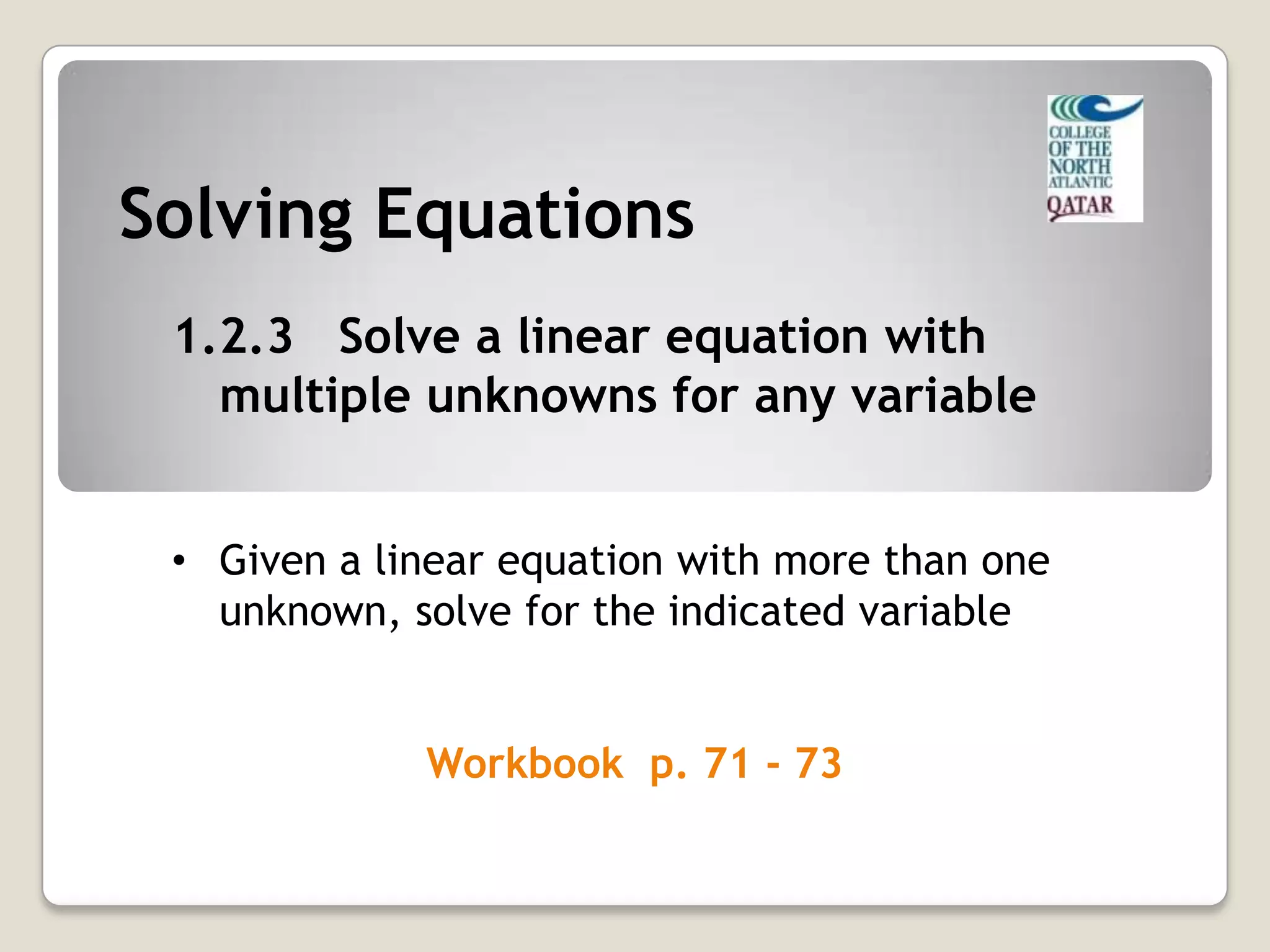 COLLEGE OF THE NORTH ATLANTIC QATAR

Solving Equations

1.2.3 Solve a linear equation with multiple unknowns for any variable

• Given a linear equation with more than one unknown, solve for the indicated variable

Workbook p. 71 - 73